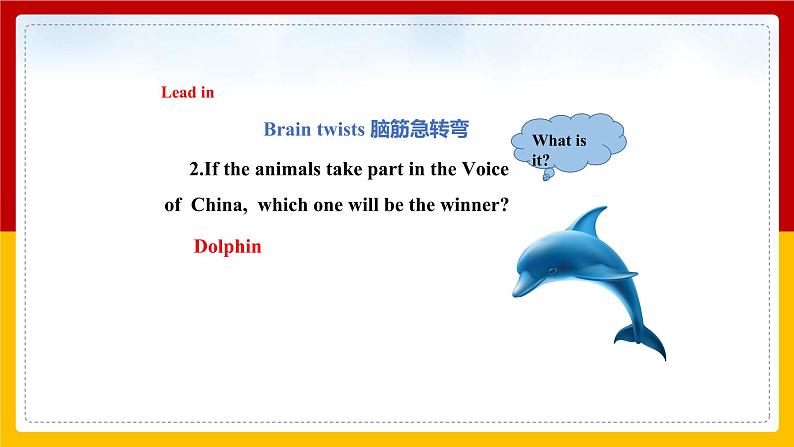 Lead in

Brain twists 脑筋急转弯

What is it?

2.If the animals take part in the Voice of China, which one will be the winner?

Dolphin